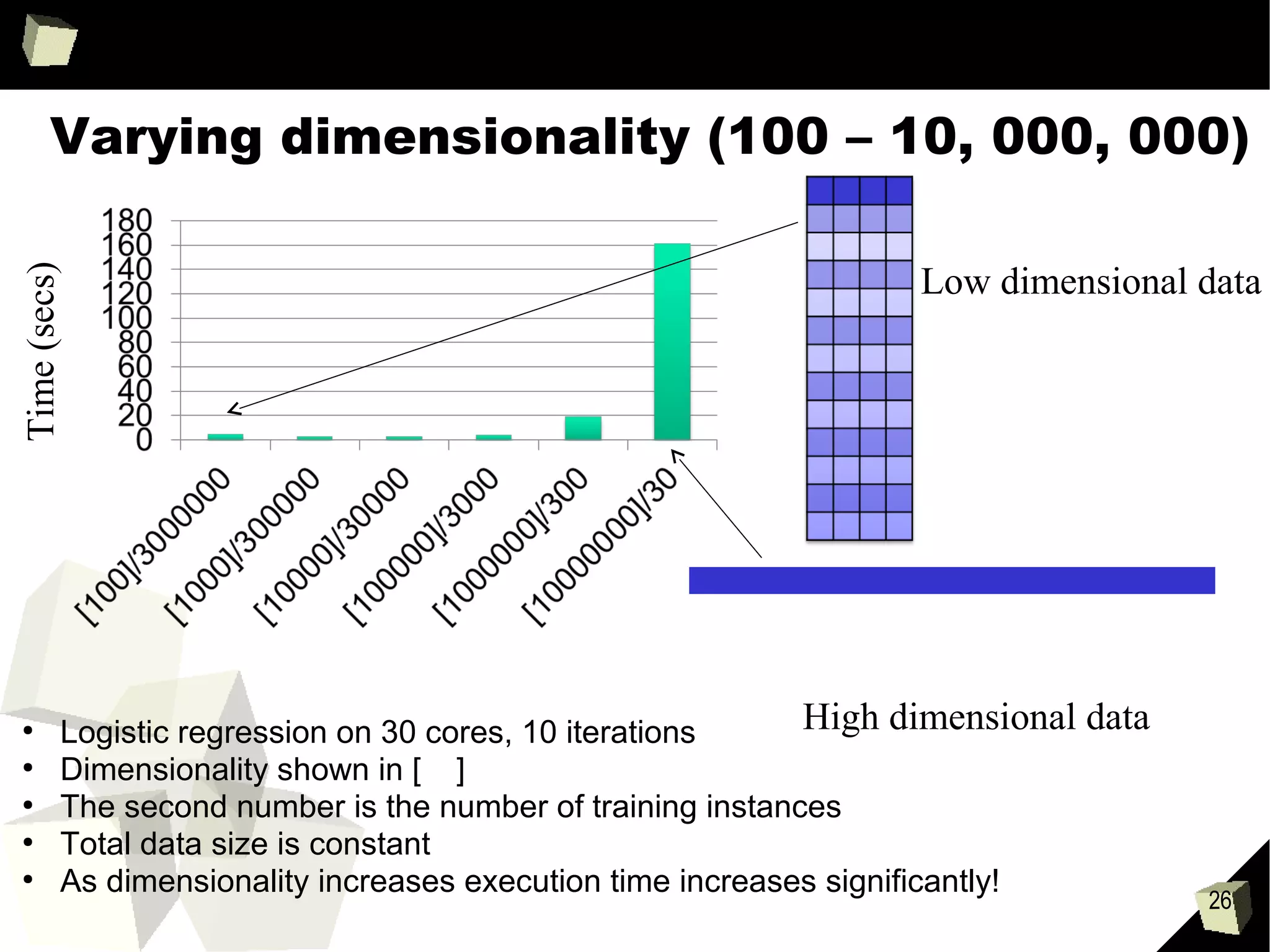 Varying dimensionality (100 – 10, 000, 000)

Time (secs)

180
160
140
120
100
80
60
40
20
0

[100]/3000000
[1000]/300000
[10000]/30000
[100000]/3000
[1000000]/300
[10000000]/30

Low dimensional data

High dimensional data

• Logistic regression on 30 cores, 10 iterations
• Dimensionality shown in [ ]
• The second number is the number of training instances
• Total data size is constant
• As dimensionality increases execution time increases significantly!

26